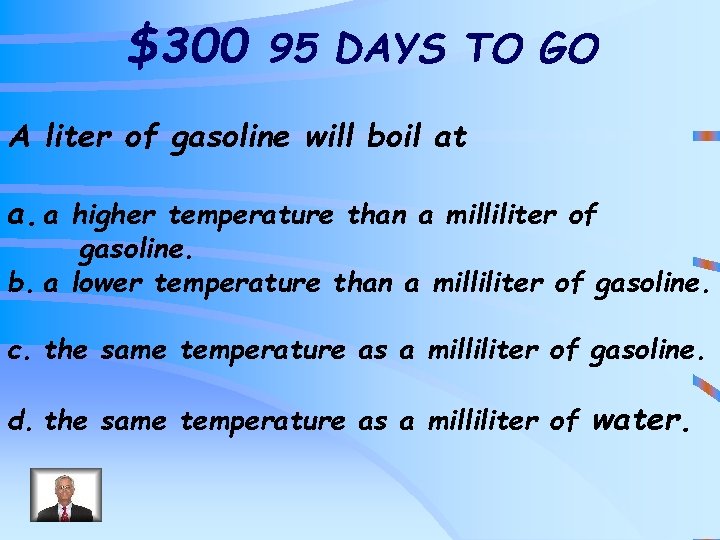 $300 95 DAYS TO GO

A liter of gasoline will boil at

a. a higher temperature than a milliliter of gasoline.

b. a lower temperature than a milliliter of gasoline.

c. the same temperature as a milliliter of gasoline.

d. the same temperature as a milliliter of water.